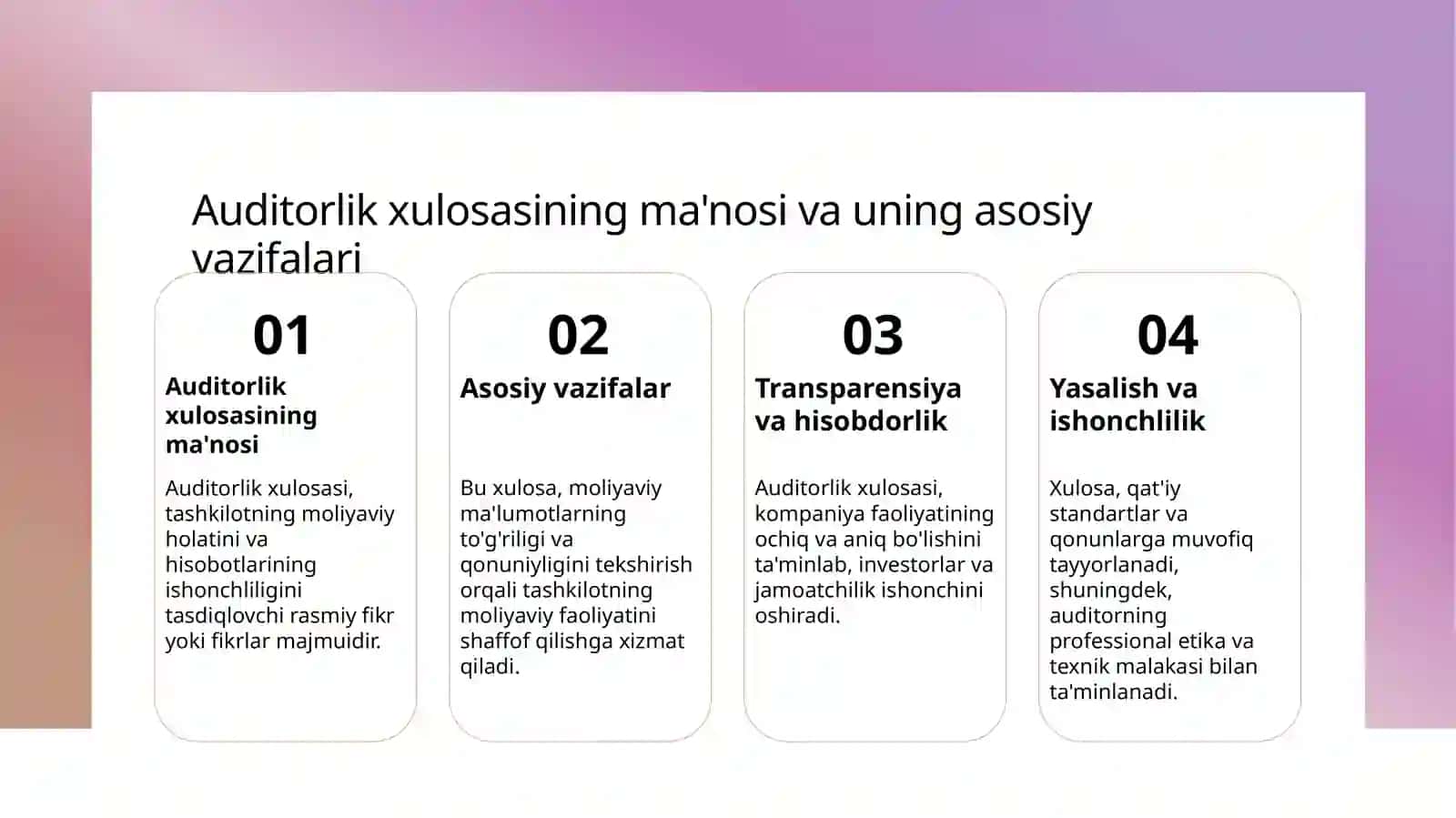 Auditorlik xulosasining ma'nosi va uning asosiy vazifalari

01

Auditorlik xulosasining ma'nosi

Auditorlik xulosasi, tashkilotning moliyaviy holatini va hisobotlarining ishonchliligini tasdiqlovchi rasmiy fikr yoki fikrlar majmuidir.

02

Asosiy vazifalar

Bu xulosa, moliyaviy ma'lumotlarning to'g'riligi va qonuniyligini tekshirish orqali tashkilotning moliyaviy faoliyatini shaffof qilishga xizmat qiladi.

03

Transparensiya va hisobdorlik

Auditorlik xulosasi, kompaniya faoliyatining ochiq va aniq bo'lishini ta'minlab, investorlar va jamoatchilik ishonchini oshiradi.

04

Yasalish va ishonchlilik

Xulosa, qat'iy standartlar va qonunlarga muvofiq tayyorlanadi, shuningdek, auditorning professional etika va texnik malakasi bilan ta'minlanadi.